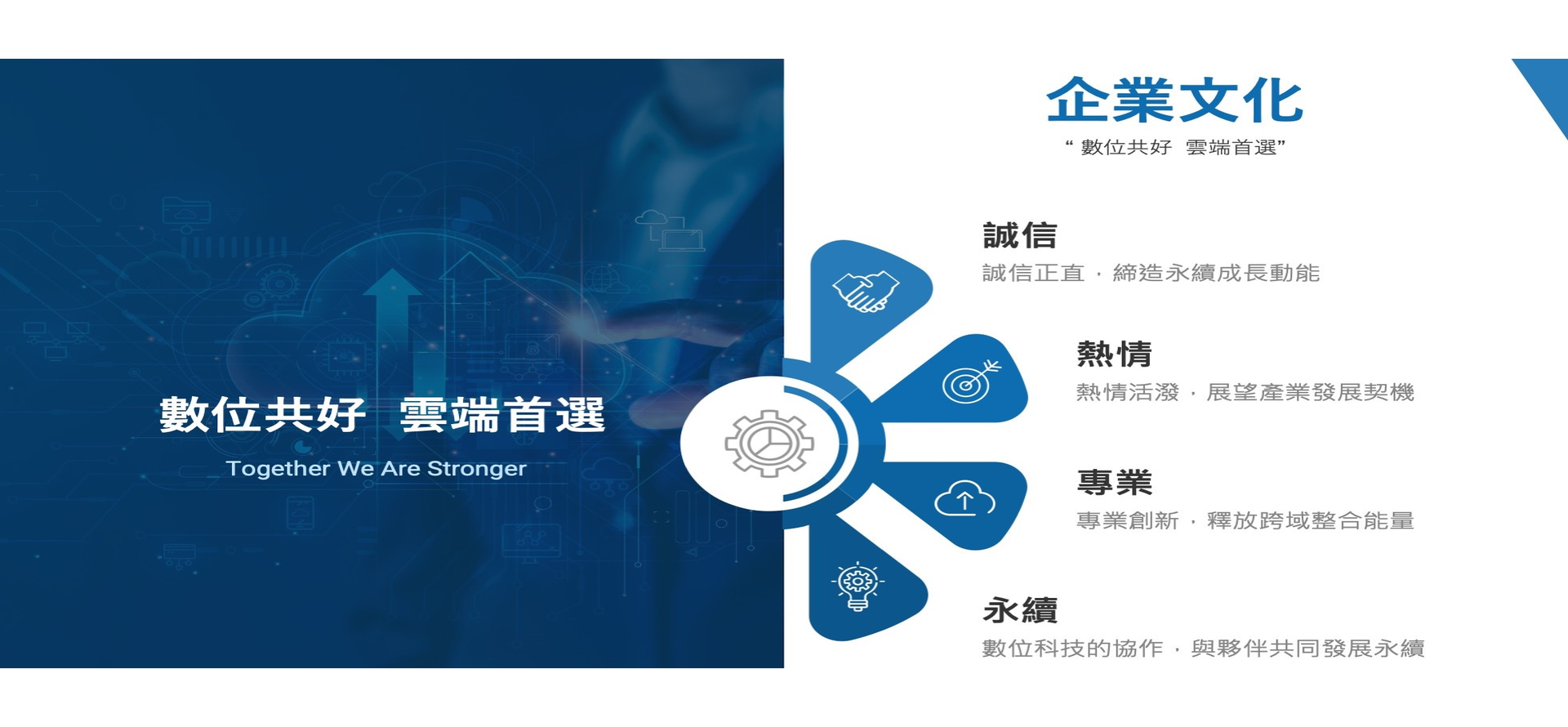 數位共好 雲端首選

Together We Are Stronger

企業文化

“ 數位共好 雲端首選”

誠信

誠信正直 · 締造永續成長動能

熱情

熱情活潑 · 展望產業發展契機

專業

專業創新 · 釋放跨域整合能量

永續

數位科技的協作 · 與夥伴共同發展永續